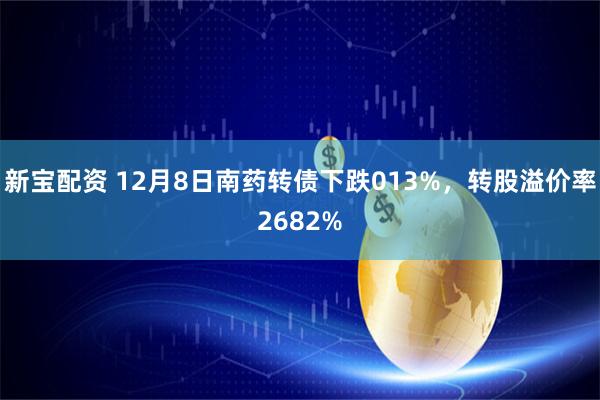 新宝配资 12月8日南药转债下跌013%，转股溢价率2682%

$

$